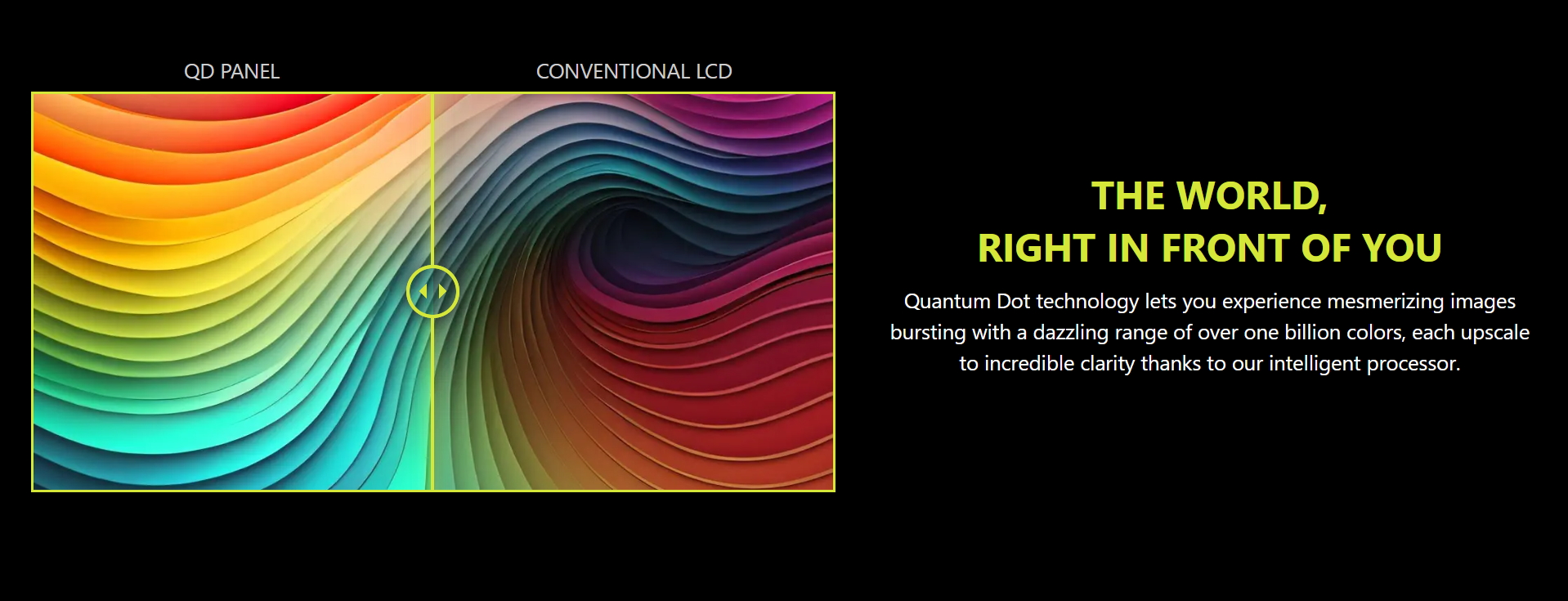 QD PANEL

CONVENTIONAL LCD

THE WORLD,
RIGHT IN FRONT OF YOU

Quantum Dot technology lets you experience mesmerizing images bursting with a dazzling range of over one billion colors, each upscale to incredible clarity thanks to our intelligent processor.